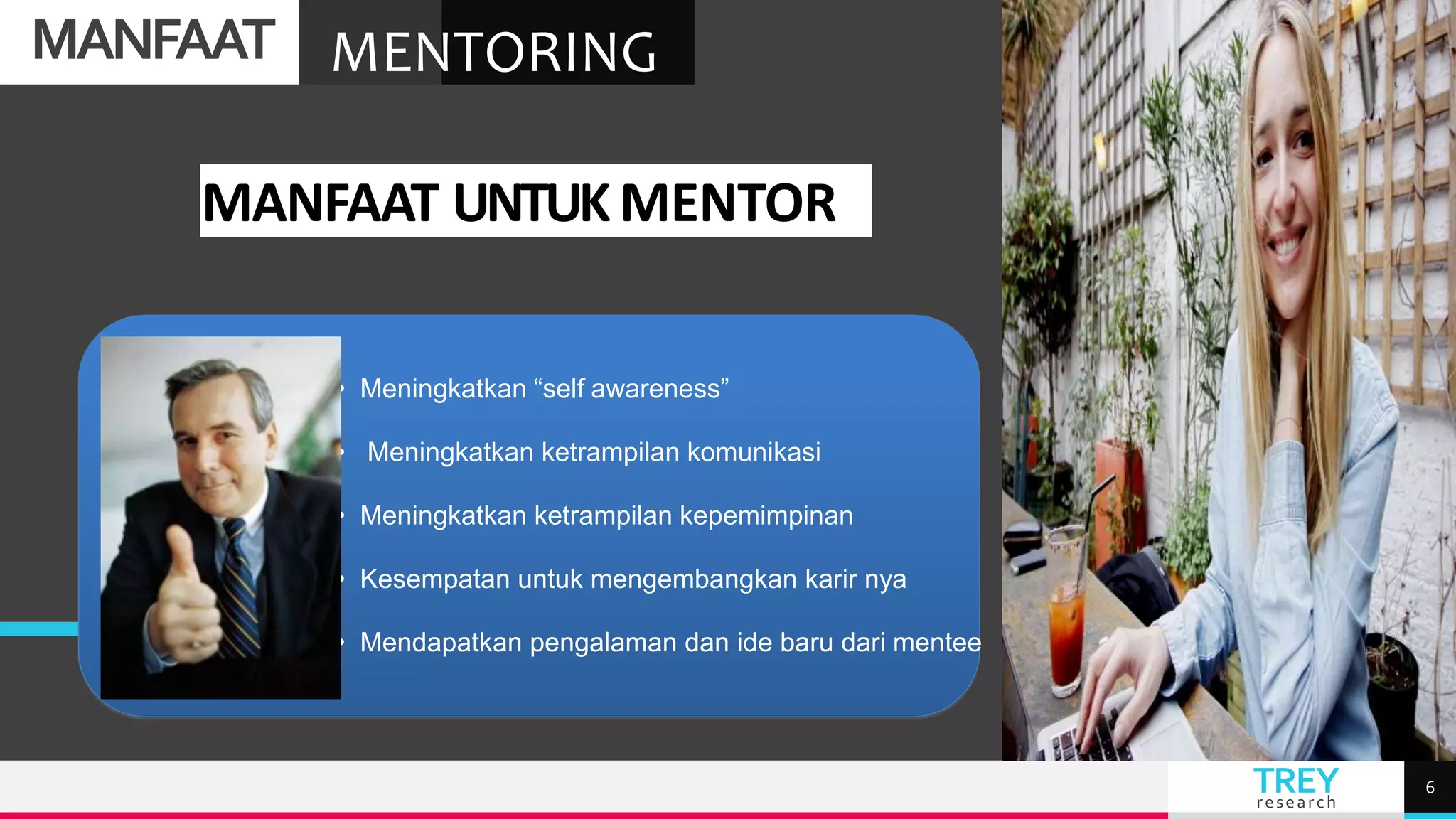 MANFAAT MENTORING

MANFAAT UNTUK MENTOR

• Meningkatkan “self awareness”

• Meningkatkan ketrampilan komunikasi

• Meningkatkan ketrampilan kepemimpinan

• Kesempatan untuk mengembangkan karir nya

• Mendapatkan pengalaman dan ide baru dari mentee

TREY research

6